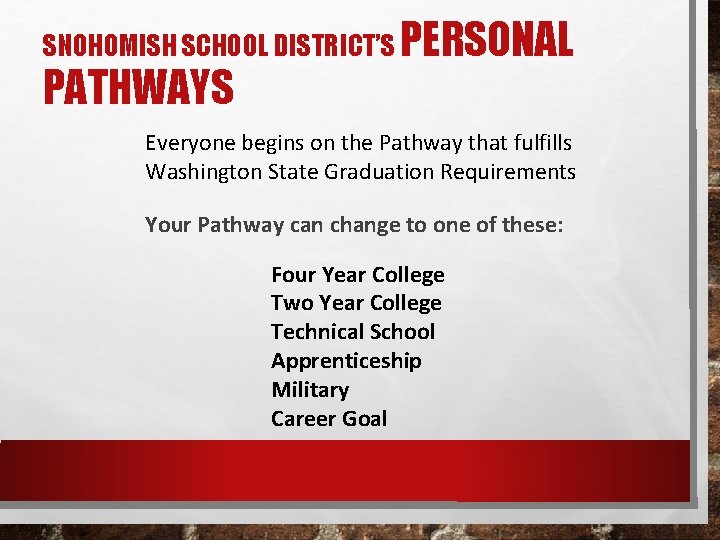 SNOHOMISH SCHOOL DISTRICT'S PERSONAL PATHWAYS

Everyone begins on the Pathway that fulfills Washington State Graduation Requirements

Your Pathway can change to one of these:

Four Year College
Two Year College
Technical School
Apprenticeship
Military
Career Goal